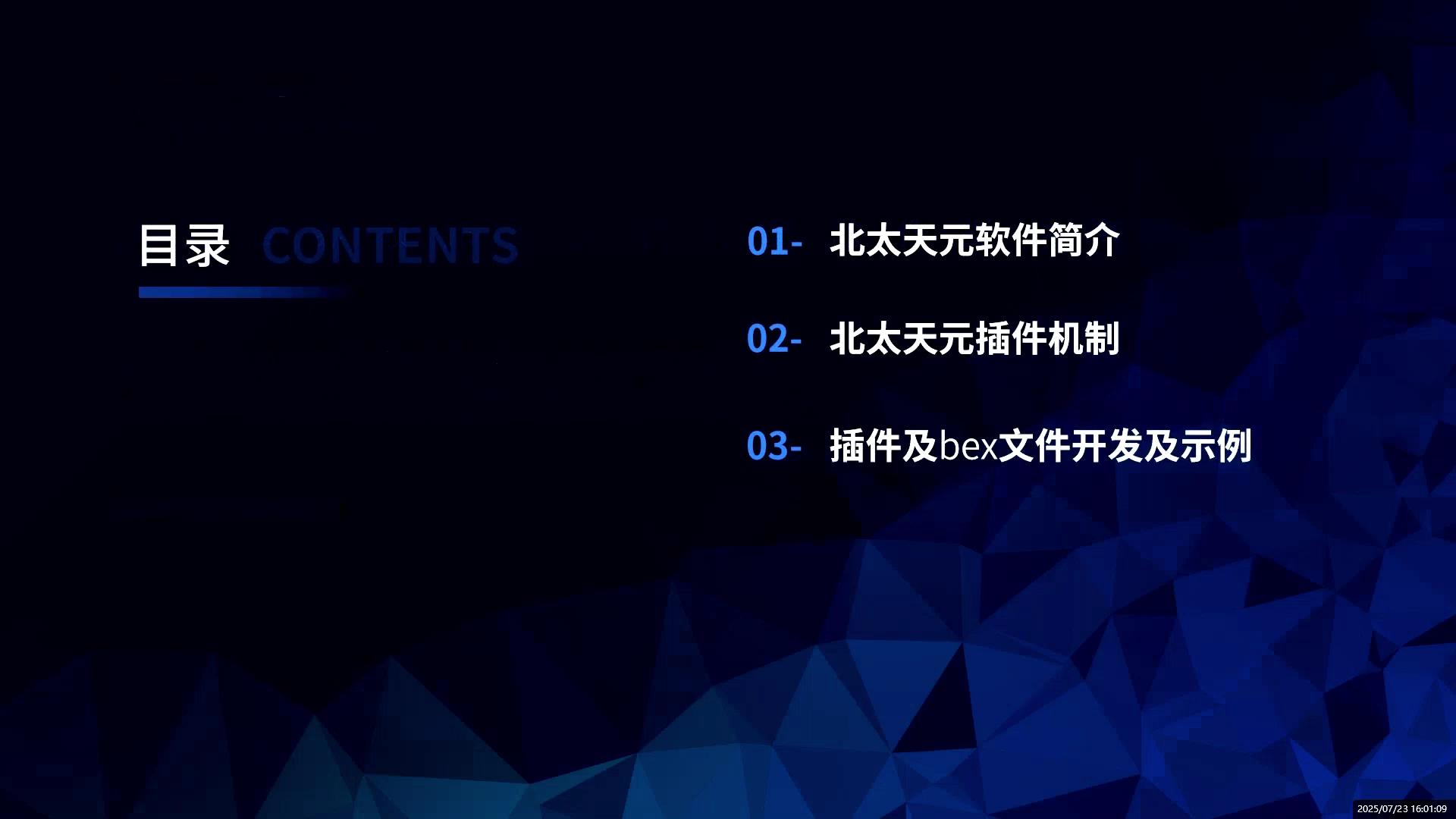 目录 CONTENTS

01- 北太天元软件简介

02- 北太天元插件机制

03- 插件及bex文件开发及示例

2025/07/23 16:01:09